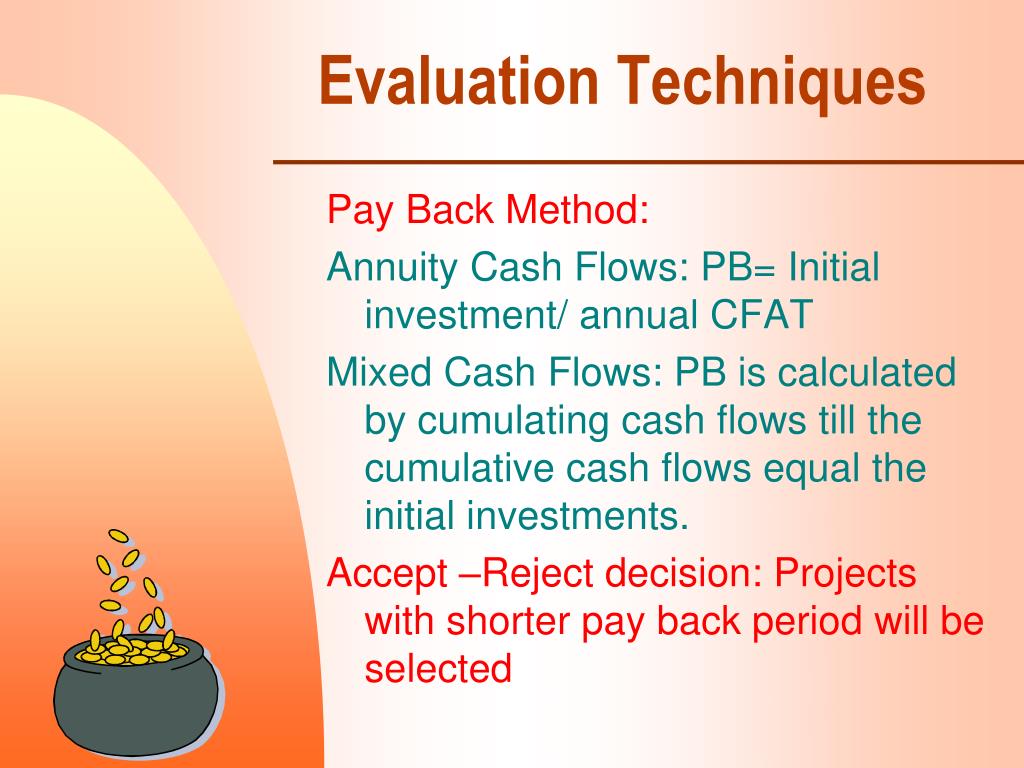 Evaluation Techniques

Pay Back Method:

Annuity Cash Flows: PB= Initial investment/ annual CFAT

Mixed Cash Flows: PB is calculated by cumulating cash flows till the cumulative cash flows equal the initial investments.

Accept –Reject decision: Projects with shorter pay back period will be selected